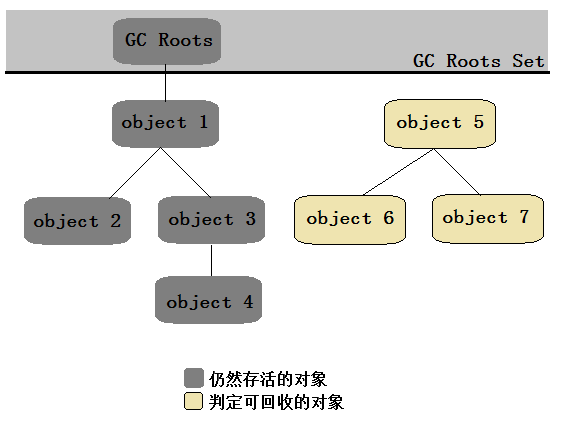 GC Roots

GC Roots Set

object 1

object 5

object 2

object 3

object 6

object 7

object 4

仍然存活的对象
判定可回收的对象